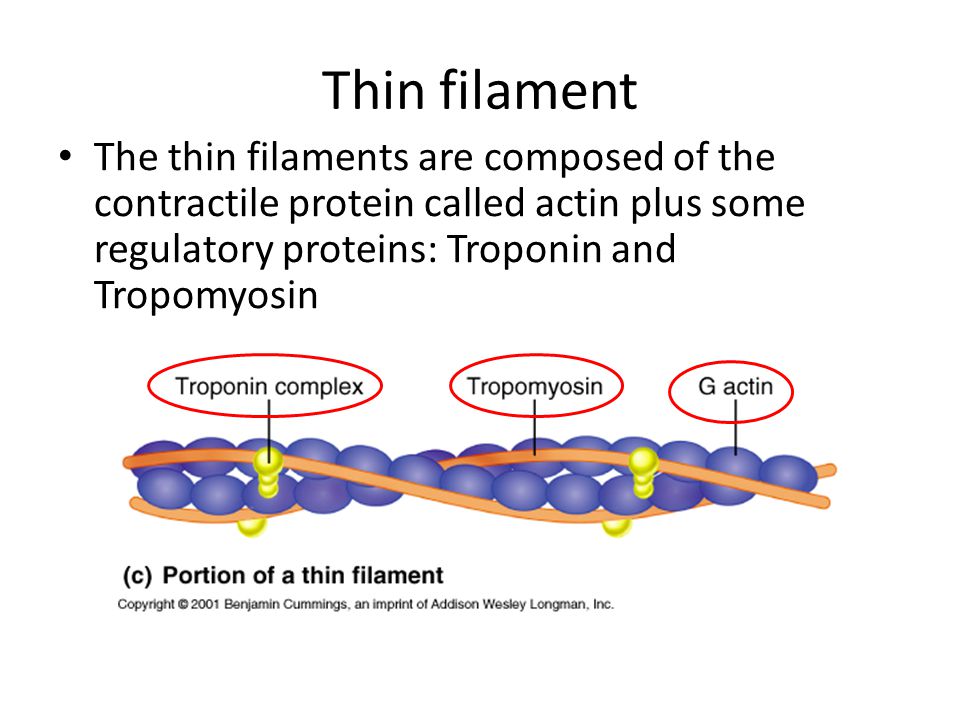 Thin filament

• The thin filaments are composed of the contractile protein called actin plus some regulatory proteins: Troponin and Tropomyosin

Troponin complex

Tropomyosin

G actin

(c) Portion of a thin filament

Copyright © 2001 Benjamin Cummings, an imprint of Addison Wesley Longman, Inc.